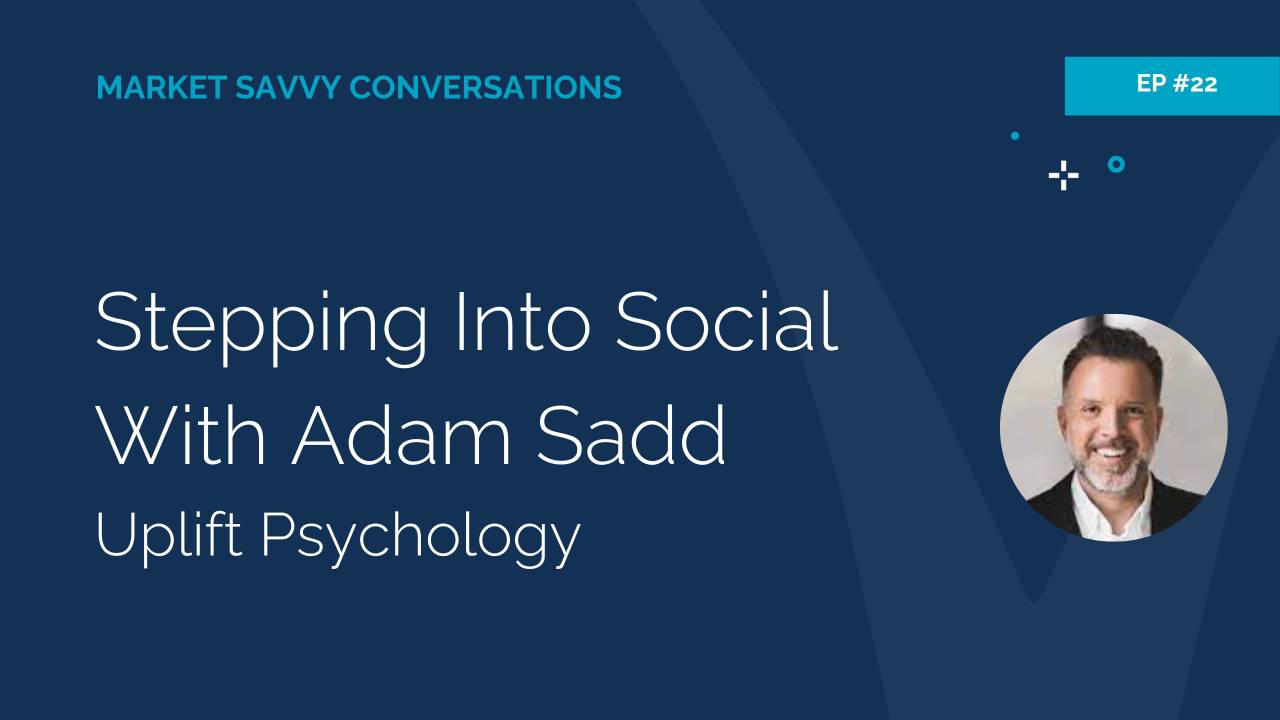 MARKET SAVVY CONVERSATIONS

EP #22

Stepping Into Social With Adam Sadd

Uplift Psychology